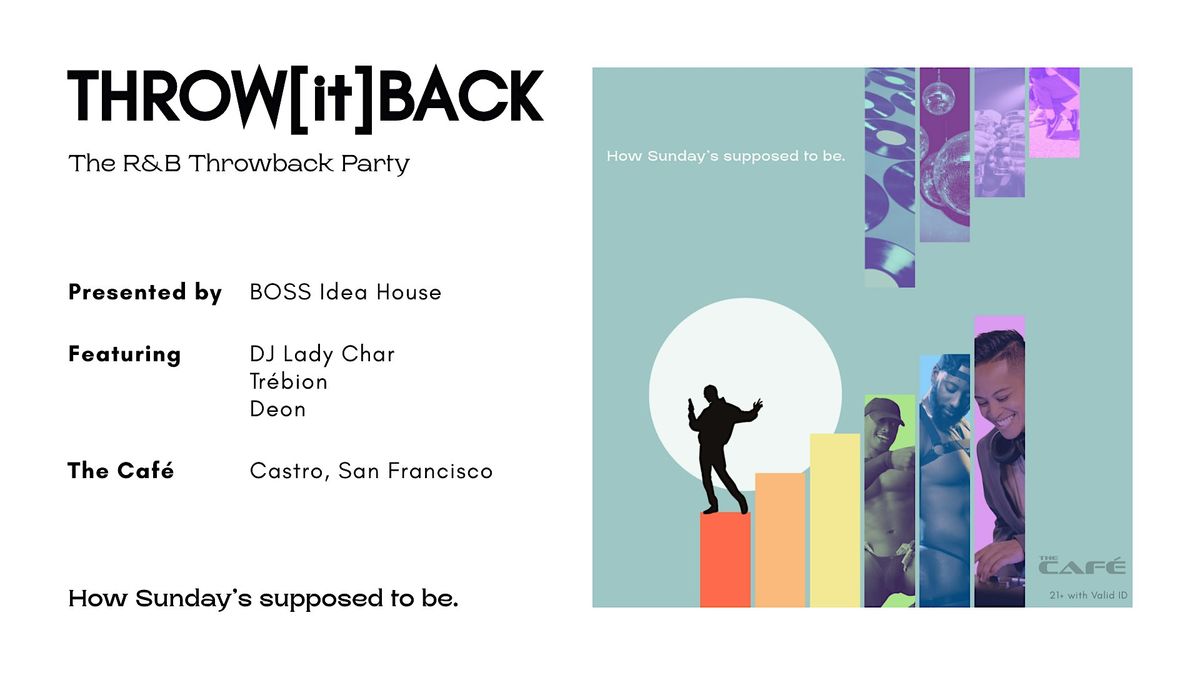 THROW[it]BACK

The R&B Throwback Party

Presented by BOSS Idea House

Featuring DJ Lady Char
Trébion
Deon

The Café Castro, San Francisco

How Sunday's supposed to be.

How Sunday's supposed to be.

THE CAFÉ

21+ with Valid ID